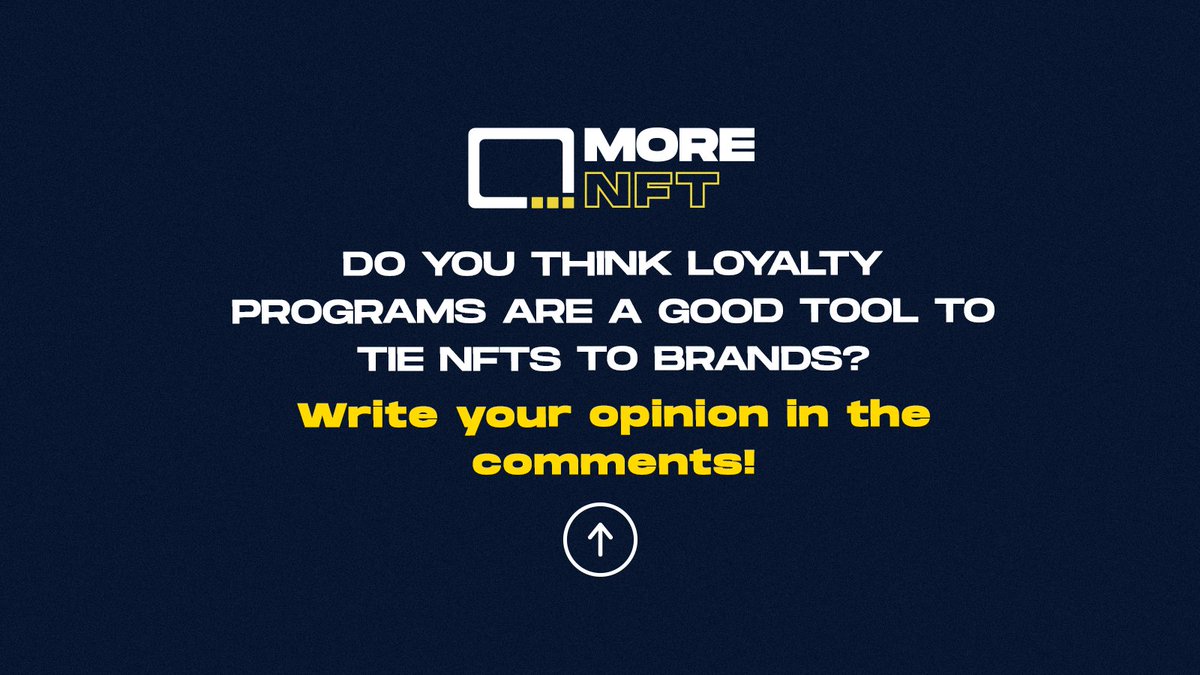 MORE
NFT

DO YOU THINK LOYALTY PROGRAMS ARE A GOOD TOOL TO TIE NFTS TO BRANDS?

Write your opinion in the comments!